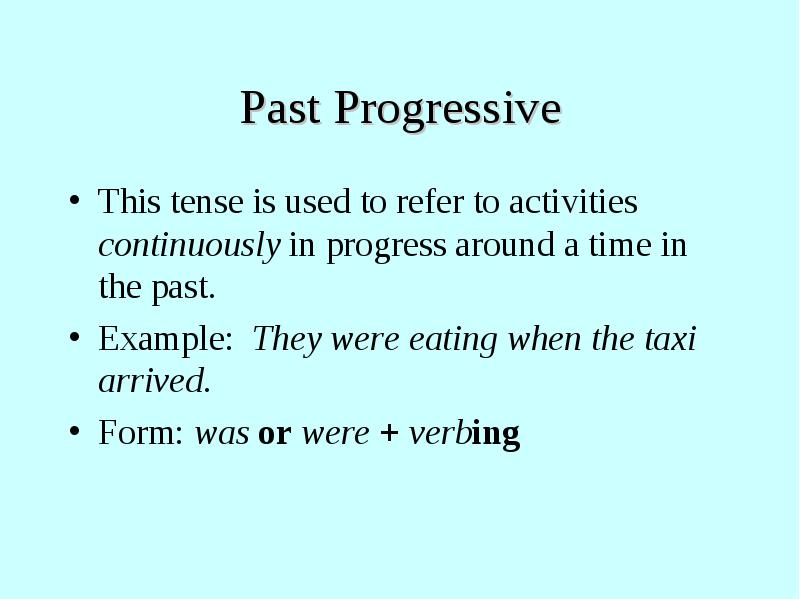 Past Progressive

• This tense is used to refer to activities continuously in progress around a time in the past.

• Example: They were eating when the taxi arrived.

• Form: was or were + verbing